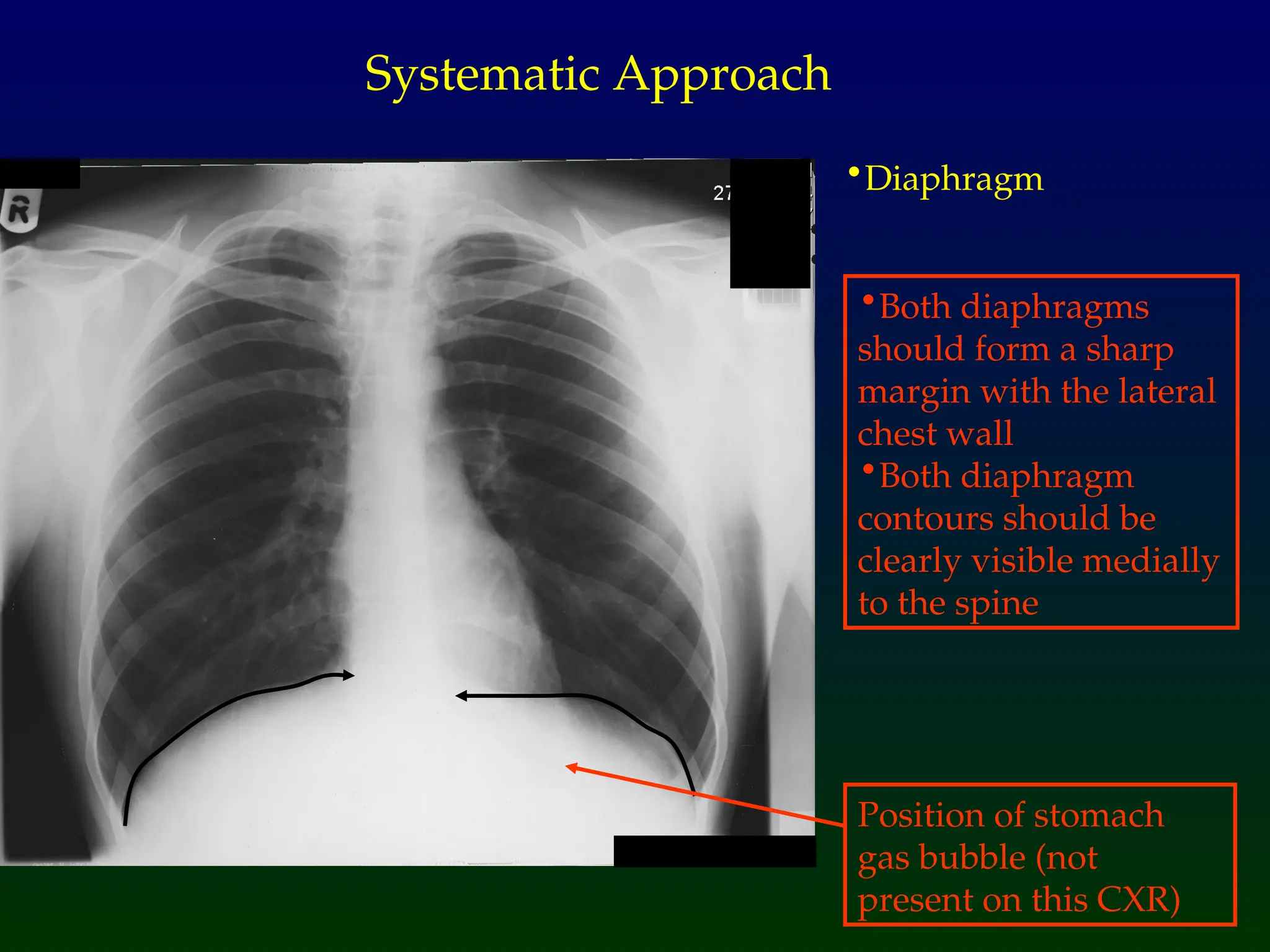 Systematic Approach

R

27

•Diaphragm

•Both diaphragms should form a sharp margin with the lateral chest wall
•Both diaphragm contours should be clearly visible medially to the spine

Position of stomach gas bubble (not present on this CXR)